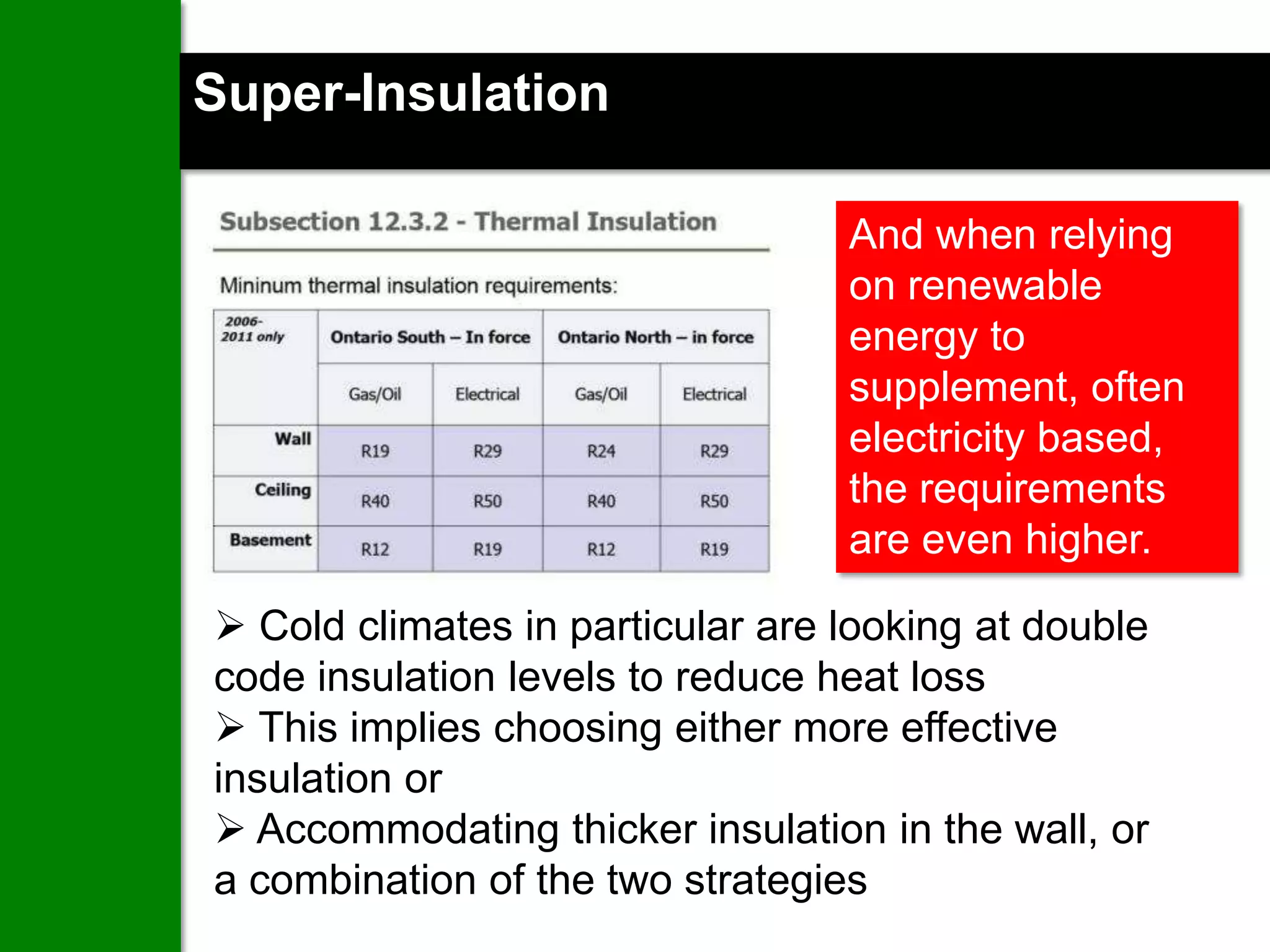 Super-Insulation

Subsection 12.3.2 - Thermal Insulation

Mininum thermal insulation requirements:

| 2006-2011 only | Ontario South – In force | | Ontario North – in force | |
|---|---|---|---|---|
| | Gas/Oil | Electrical | Gas/Oil | Electrical |
| Wall | R19 | R29 | R24 | R29 |
| Ceiling | R40 | R50 | R40 | R50 |
| Basement | R12 | R19 | R12 | R19 |

And when relying on renewable energy to supplement, often electricity based, the requirements are even higher.

➢ Cold climates in particular are looking at double code insulation levels to reduce heat loss
➢ This implies choosing either more effective insulation or
➢ Accommodating thicker insulation in the wall, or a combination of the two strategies